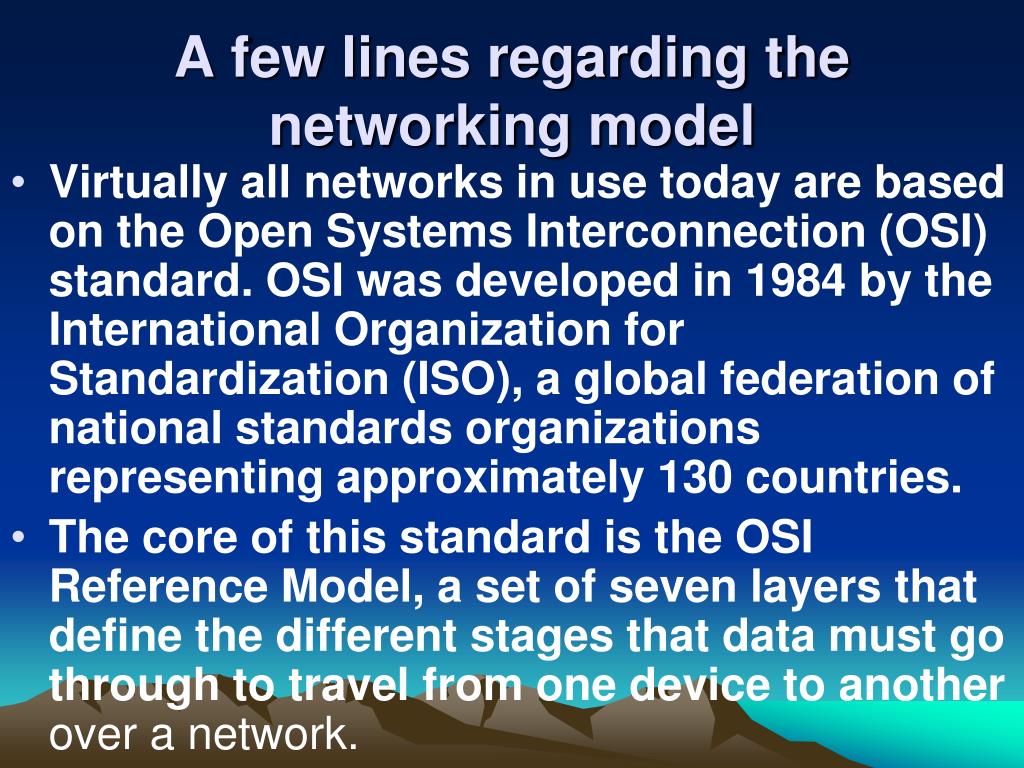 A few lines regarding the networking model

• Virtually all networks in use today are based on the Open Systems Interconnection (OSI) standard. OSI was developed in 1984 by the International Organization for Standardization (ISO), a global federation of national standards organizations representing approximately 130 countries.

• The core of this standard is the OSI Reference Model, a set of seven layers that define the different stages that data must go through to travel from one device to another over a network.